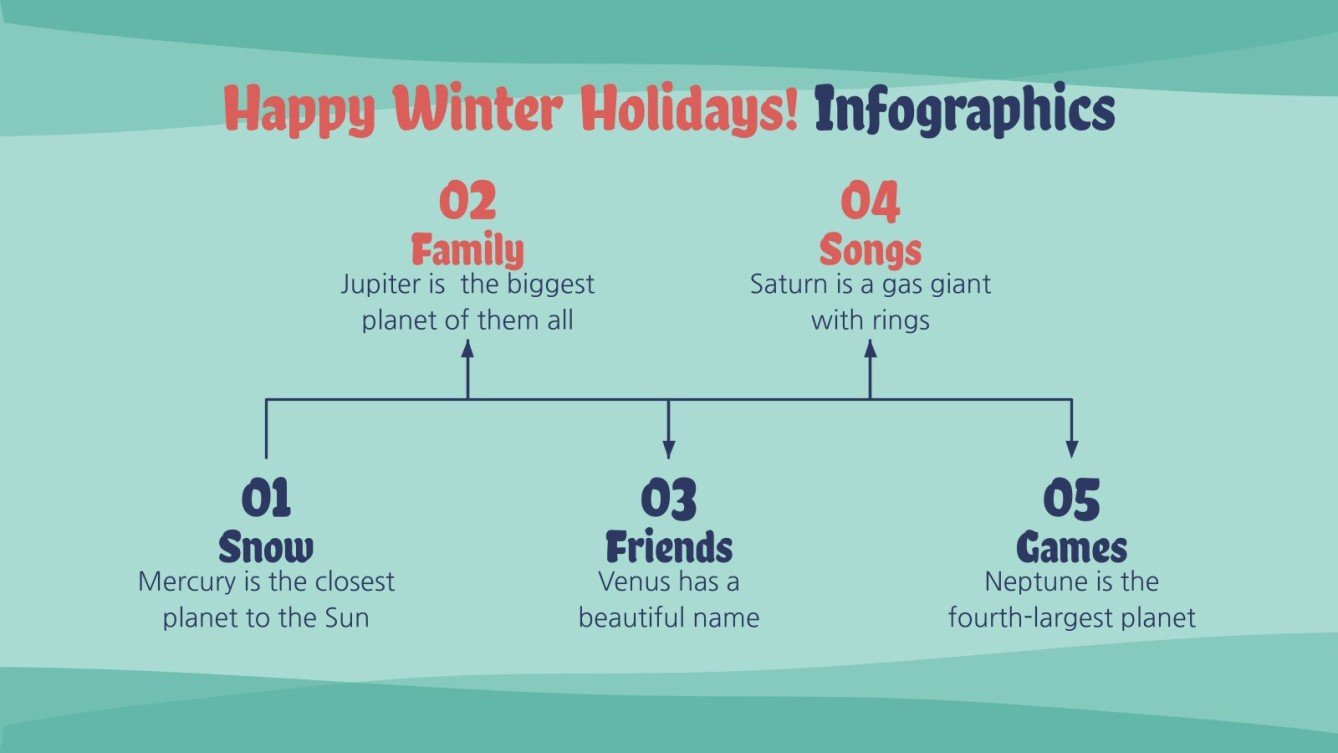 Happy Winter Holidays! Infographics

02
Family
Jupiter is  the biggest planet of them all

04
Songs
Saturn is a gas giant with rings

01
Snow
Mercury is the closest planet to the Sun

03
Friends
Venus has a beautiful name

05
Games
Neptune is the fourth-largest planet